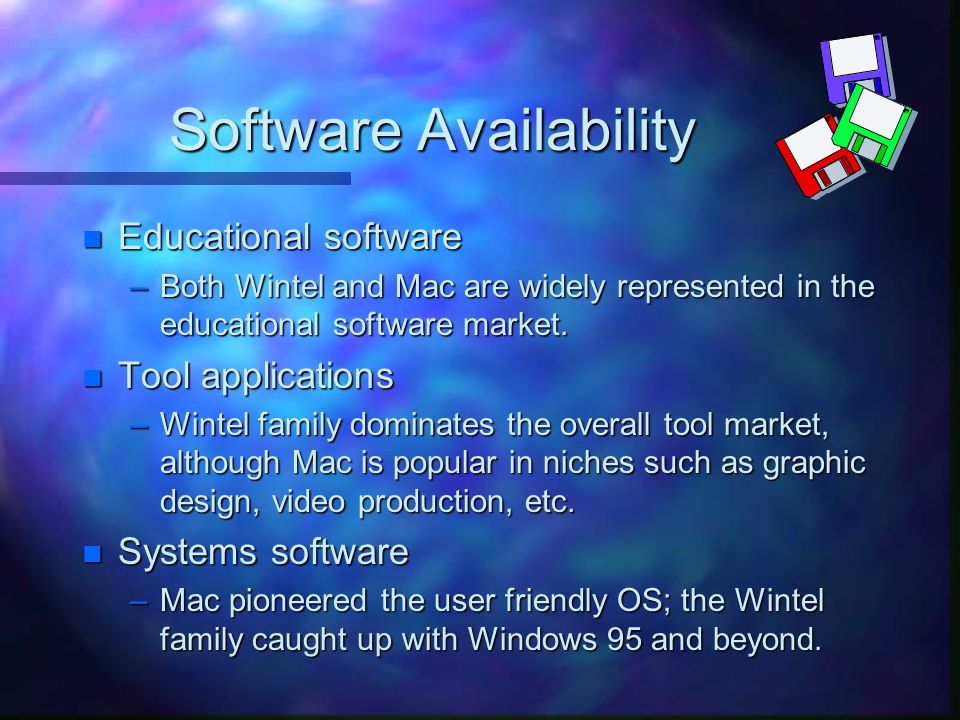 Software Availability

Educational software

– Both Wintel and Mac are widely represented in the educational software market.

Tool applications

– Wintel family dominates the overall tool market, although Mac is popular in niches such as graphic design, video production, etc.

Systems software

– Mac pioneered the user friendly OS; the Wintel family caught up with Windows 95 and beyond.